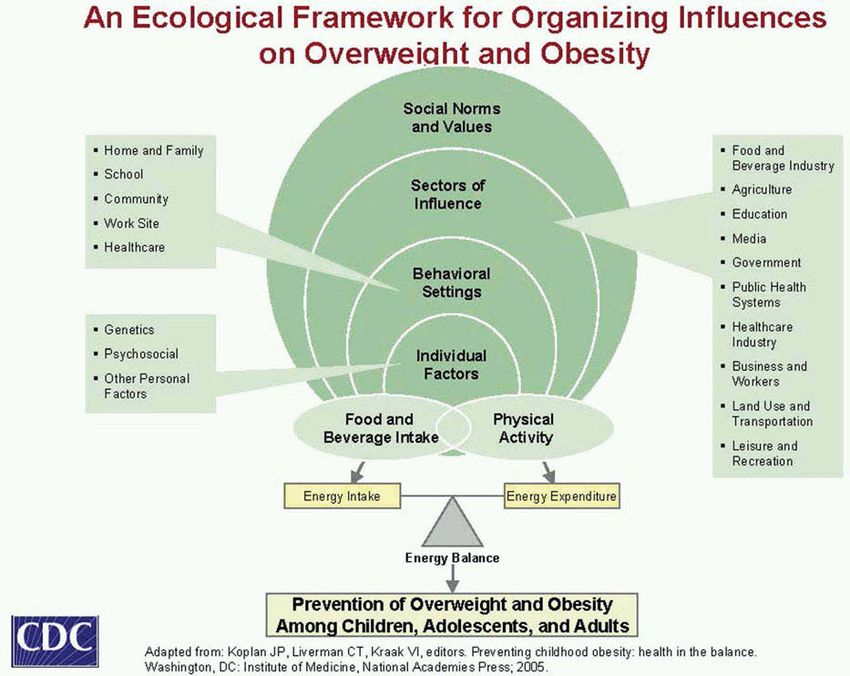 An Ecological Framework for Organizing Influences on Overweight and Obesity

- Home and Family
- School
- Community
- Work Site
- Healthcare

- Genetics
- Psychosocial
- Other Personal Factors

Social Norms and Values

Sectors of Influence

Behavioral Settings

Individual Factors

Food and Beverage Intake

Physical Activity

- Food and Beverage Industry
- Agriculture
- Education
- Media
- Government
- Public Health Systems
- Healthcare Industry
- Business and Workers
- Land Use and Transportation
- Leisure and Recreation

Energy Intake

Energy Expenditure

Energy Balance

Prevention of Overweight and Obesity Among Children, Adolescents, and Adults

CDC

Adapted from: Koplan JP, Liverman CT, Kraak VI, editors. Preventing childhood obesity: health in the balance. Washington, DC: Institute of Medicine, National Academies Press; 2005.